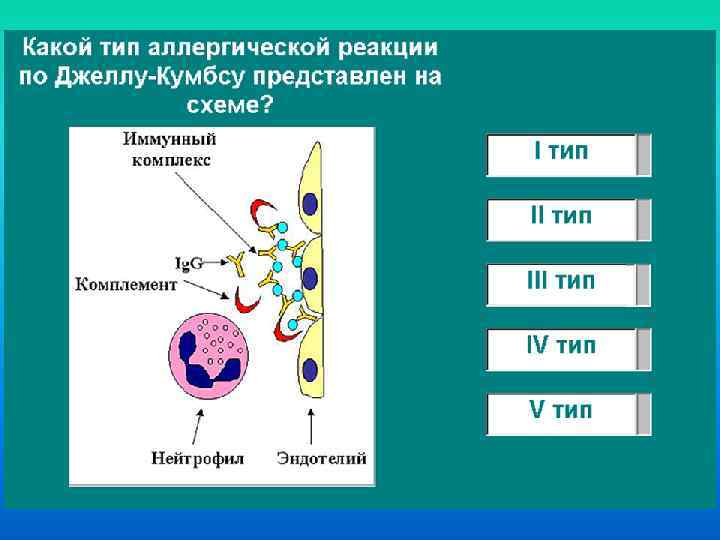 Какой тип аллергической реакции по Джеллу-Кумбсу представлен на схеме?

Иммунный комплекс

IgG

Комплемент

Нейтрофил

Эндотелий

I тип

II тип

III тип

IV тип

V тип